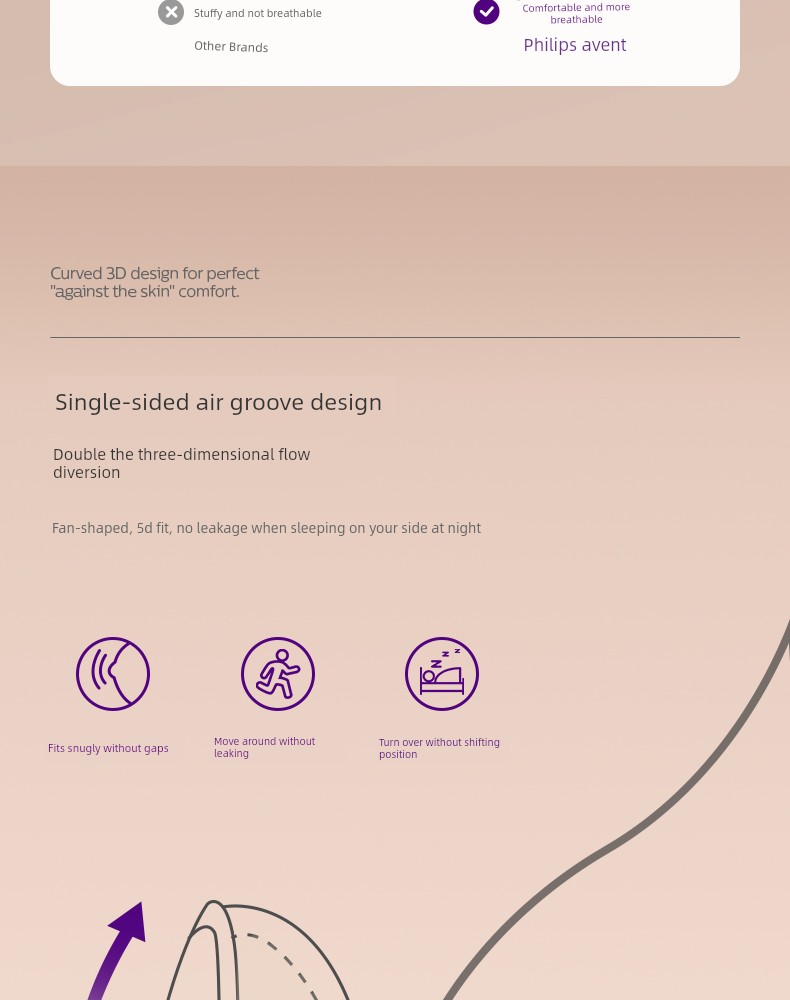 Stuffy and not breathable

Other Brands

Comfortable and more breathable

Philips avent

Curved 3D design for perfect "against the skin" comfort.

Single-sided air groove design

Double the three-dimensional flow diversion

Fan-shaped, 5d fit, no leakage when sleeping on your side at night

Fits snugly without gaps

Move around without leaking

Turn over without shifting position